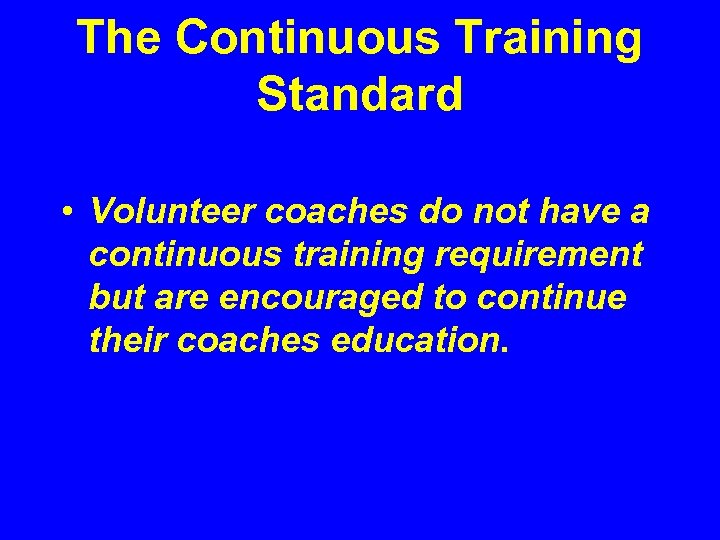 The Continuous Training Standard

• Volunteer coaches do not have a continuous training requirement but are encouraged to continue their coaches education.